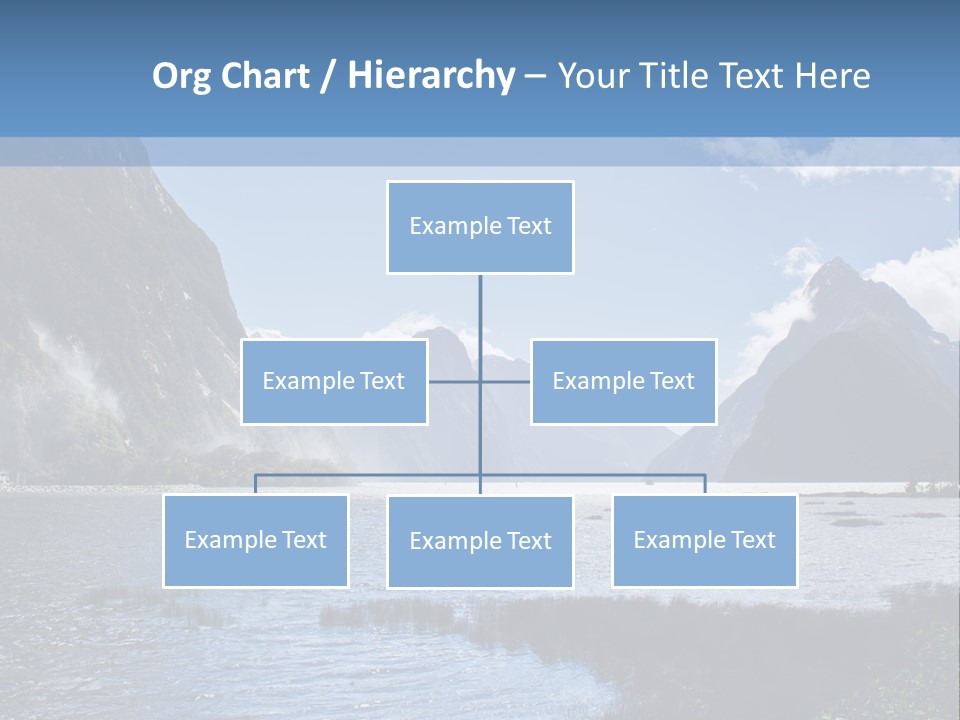 Org Chart / Hierarchy – Your Title Text Here

Example Text

Example Text

Example Text

Example Text

Example Text

Example Text